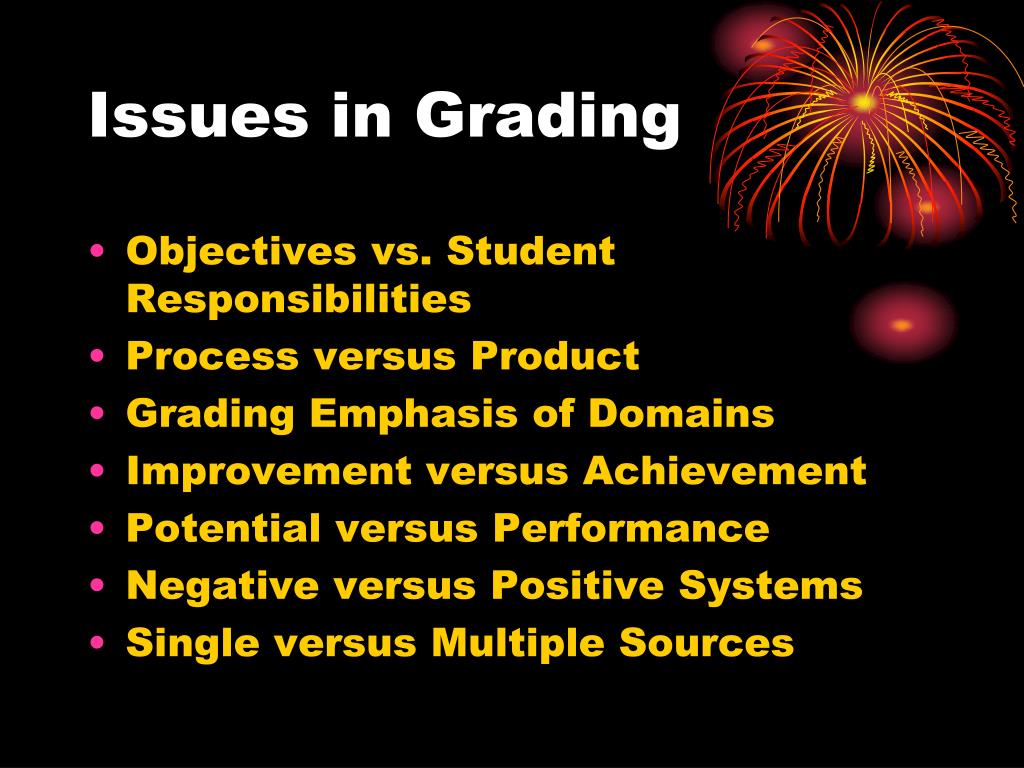 Issues in Grading

• Objectives vs. Student Responsibilities
• Process versus Product
• Grading Emphasis of Domains
• Improvement versus Achievement
• Potential versus Performance
• Negative versus Positive Systems
• Single versus Multiple Sources